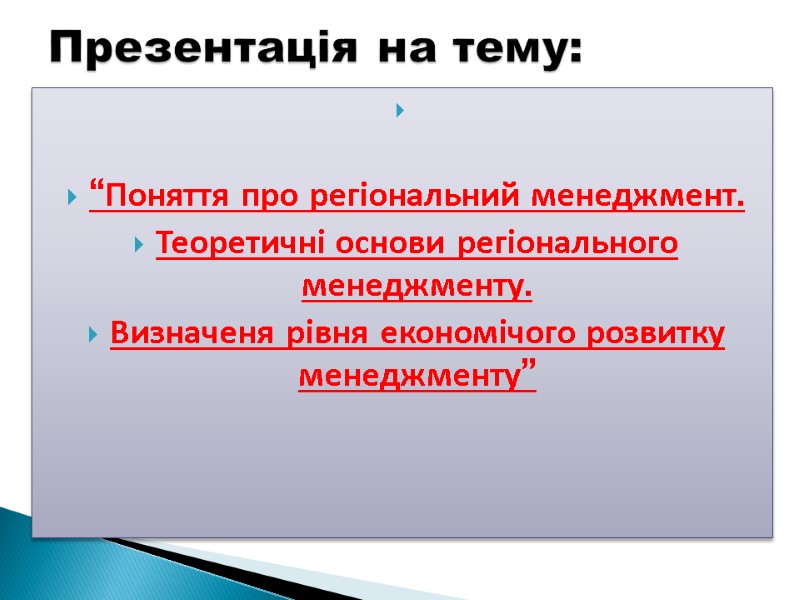 Презентація на тему:

“Поняття про регіональний менеджмент.

Теоретичні основи регіонального менеджменту.

Визначеня рівня економічого розвитку менеджменту”